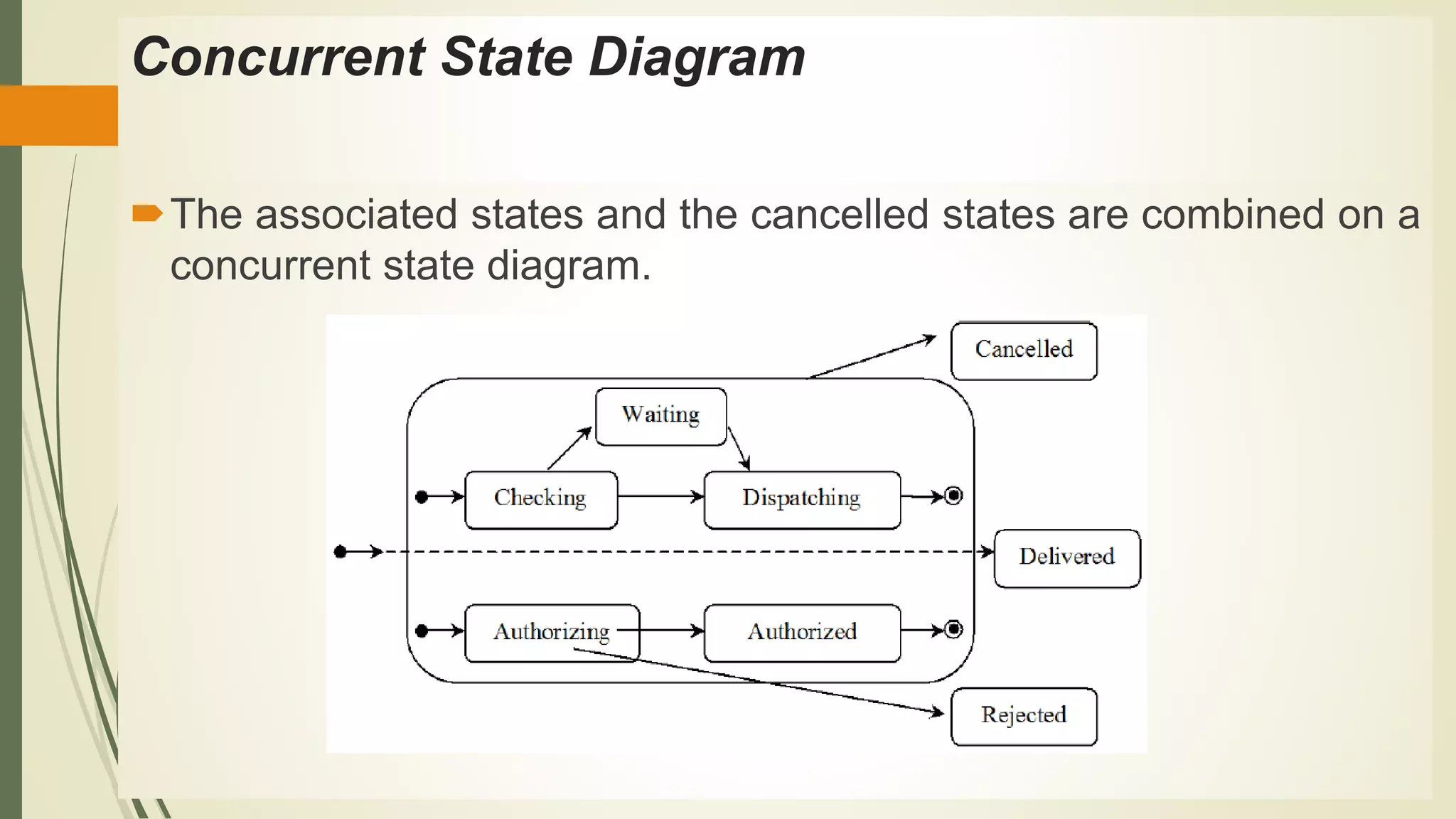 Concurrent State Diagram

The associated states and the cancelled states are combined on a concurrent state diagram.

Cancelled

Waiting

Checking

Dispatching

Delivered

Authorizing

Authorized

Rejected